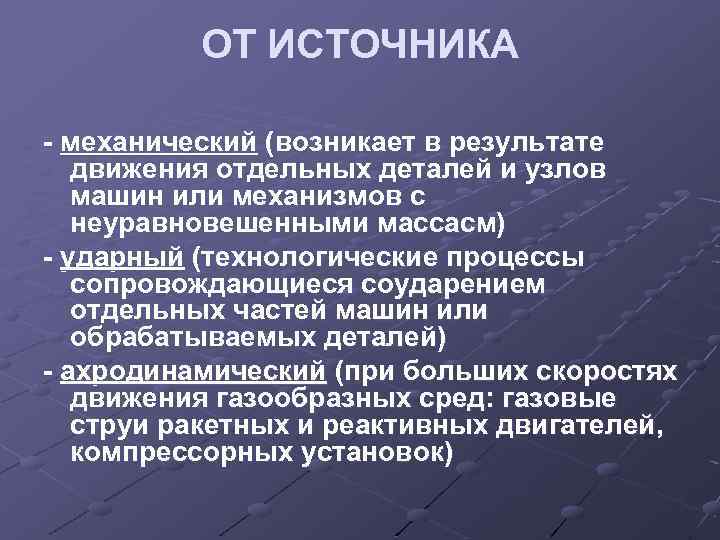 ОТ ИСТОЧНИКА

- механический (возникает в результате движения отдельных деталей и узлов машин или механизмов с неуравновешенными массасм)

- ударный (технологические процессы сопровождающиеся соударением отдельных частей машин или обрабатываемых деталей)

- ахродинамический (при больших скоростях движения газообразных сред: газовые струи ракетных и реактивных двигателей, компрессорных установок)